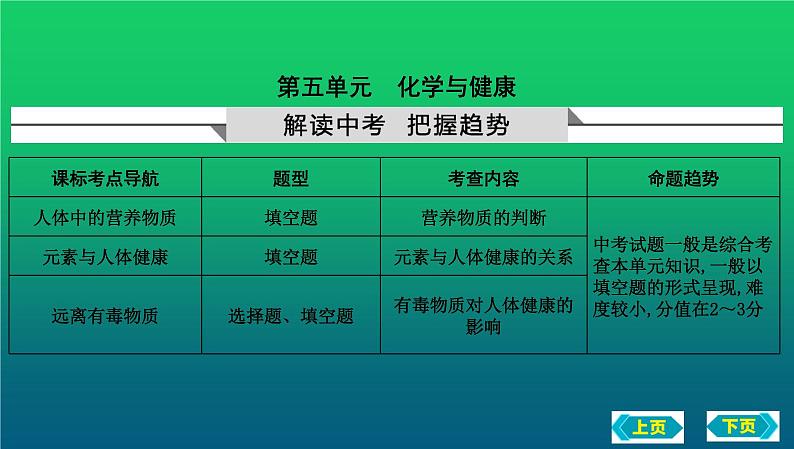 第五单元　化学与健康

解读中考　把握趋势

| 课标考点导航 | 题型 | 考查内容 | 命题趋势 |
|---|---|---|---|
| 人体中的营养物质 | 填空题 | 营养物质的判断 | 中考试题一般是综合考查本单元知识,一般以填空题的形式呈现,难度较小,分值在2～3分 |
| 元素与人体健康 | 填空题 | 元素与人体健康的关系 | |
| 远离有毒物质 | 选择题、填空题 | 有毒物质对人体健康的影响 | |

上页　下页